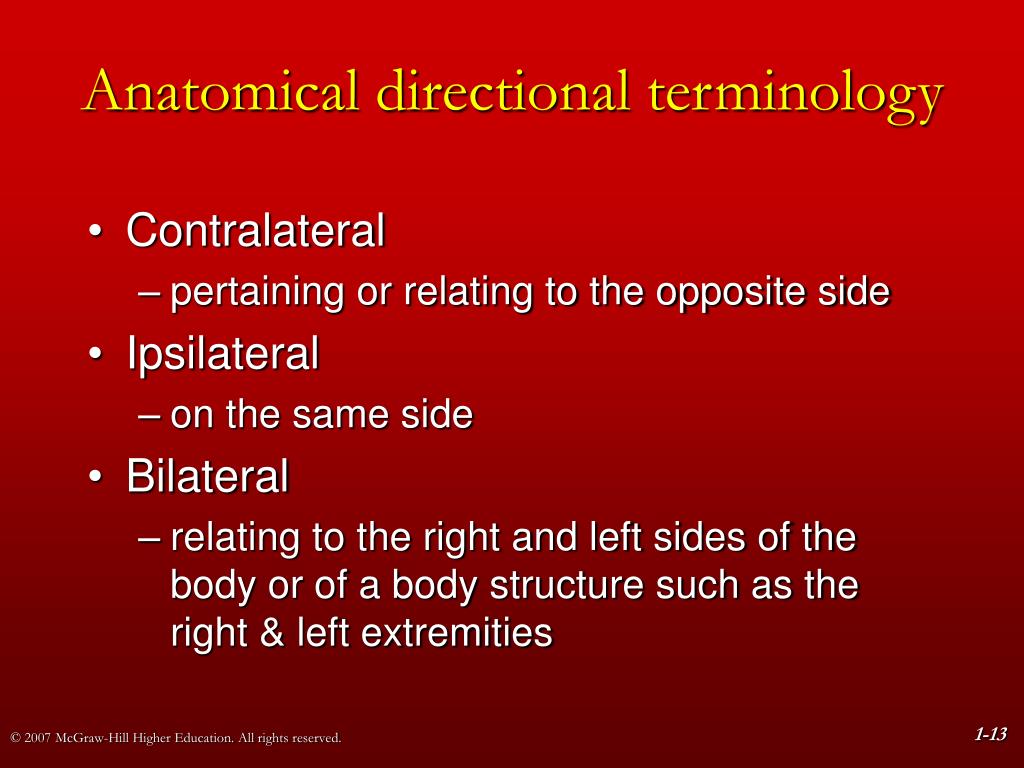 Anatomical directional terminology

• Contralateral
– pertaining or relating to the opposite side
• Ipsilateral
– on the same side
• Bilateral
– relating to the right and left sides of the body or of a body structure such as the right & left extremities

© 2007 McGraw-Hill Higher Education. All rights reserved.

1-13